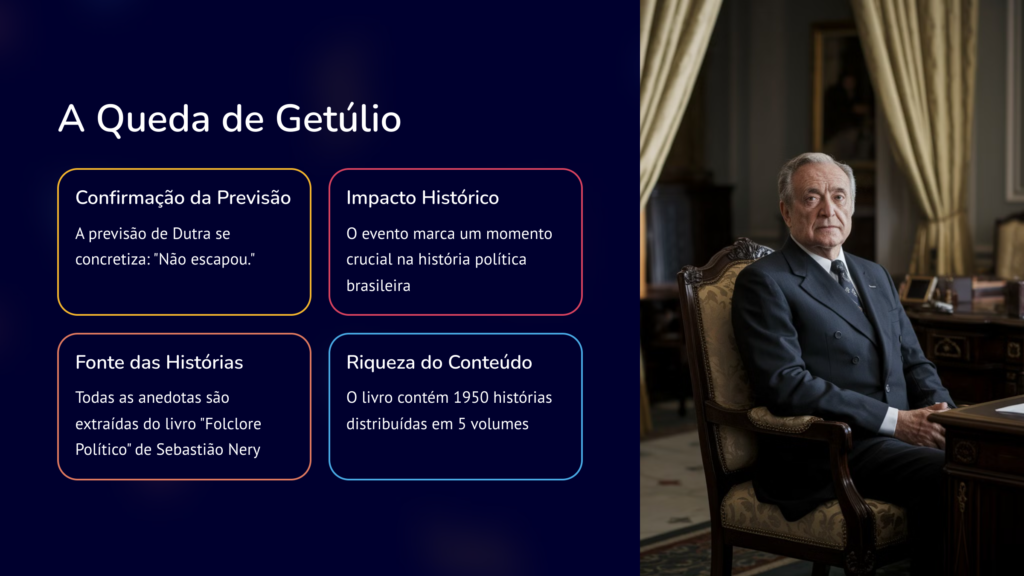 A Queda de Getúlio

Confirmação da Previsão

A previsão de Dutra se concretiza: "Não escapou."

Impacto Histórico

O evento marca um momento crucial na história política brasileira

Fonte das Histórias

Todas as anedotas são extraídas do livro "Folclore Político" de Sebastião Nery

Riqueza do Conteúdo

O livro contém 1950 histórias distribuídas em 5 volumes